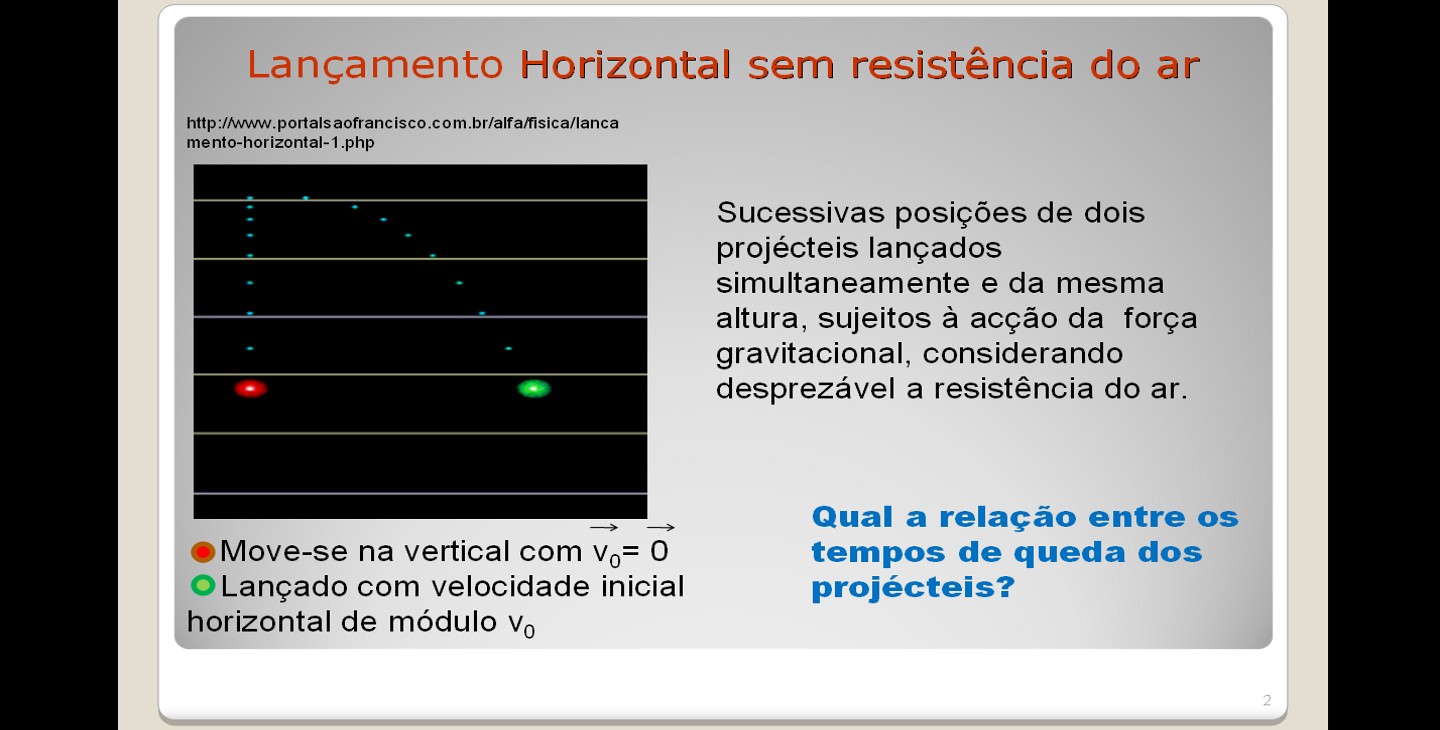 Lançamento Horizontal sem resistência do ar

http://www.portalsaofrancisco.com.br/alfa/fisica/lancamento-horizontal-1.php

Sucessivas posições de dois projécteis lançados simultaneamente e da mesma altura, sujeitos à acção da força gravitacional, considerando desprezável a resistência do ar.

Move-se na vertical com $\vec{v_0} = \vec{0}$

Lançado com velocidade inicial horizontal de módulo $v_0$

Qual a relação entre os tempos de queda dos projécteis?

2